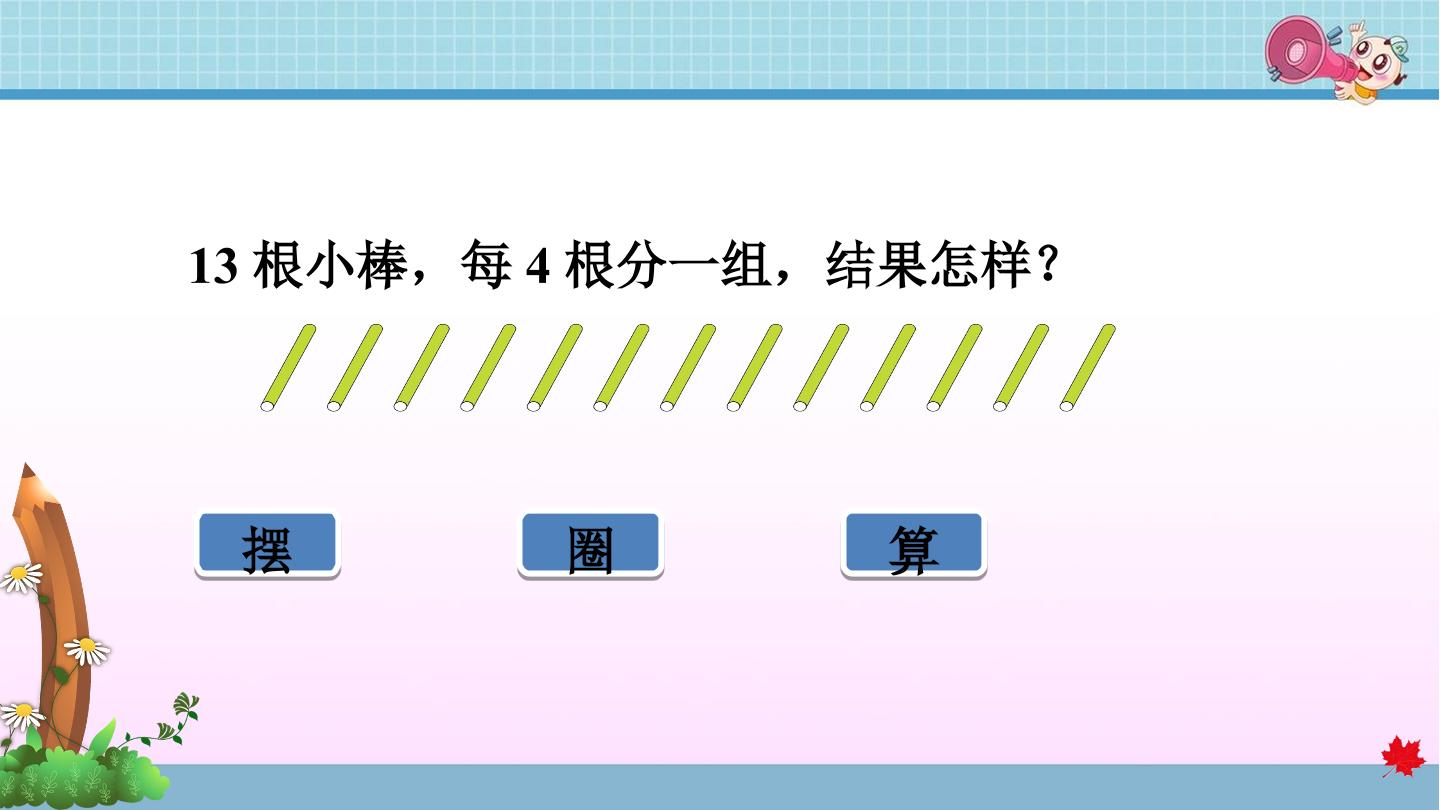 13 根小棒，每 4 根分一组，结果怎样？

摆

圈

算